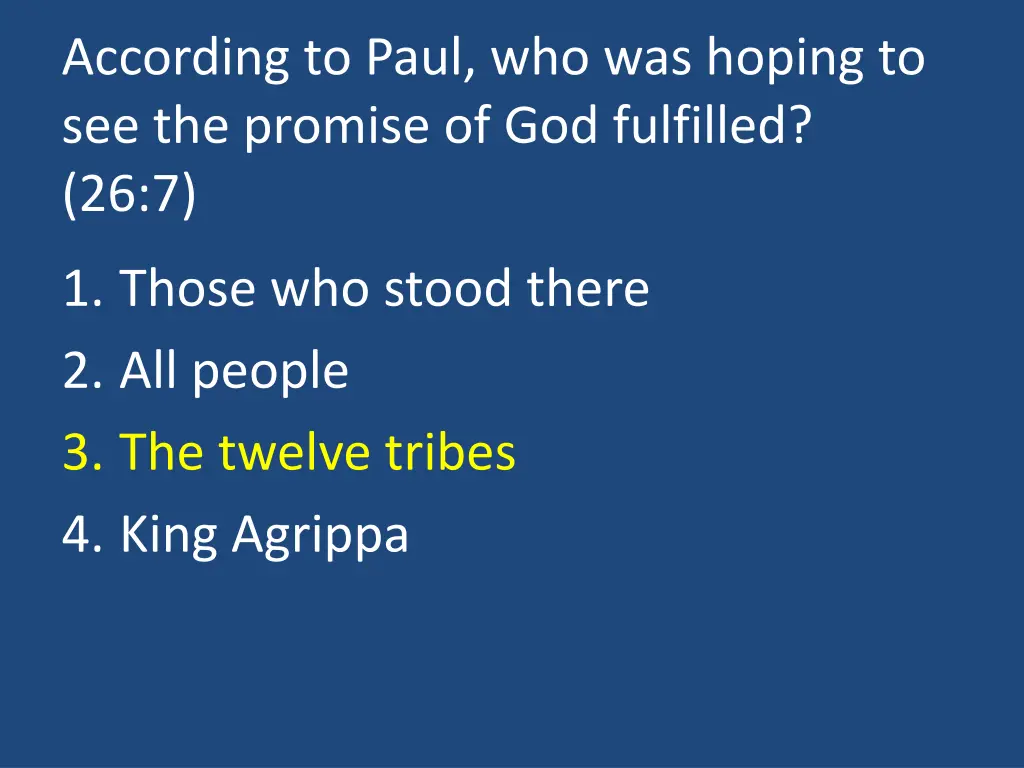 According to Paul, who was hoping to see the promise of God fulfilled? (26:7)

1. Those who stood there
2. All people
3. The twelve tribes
4. King Agrippa